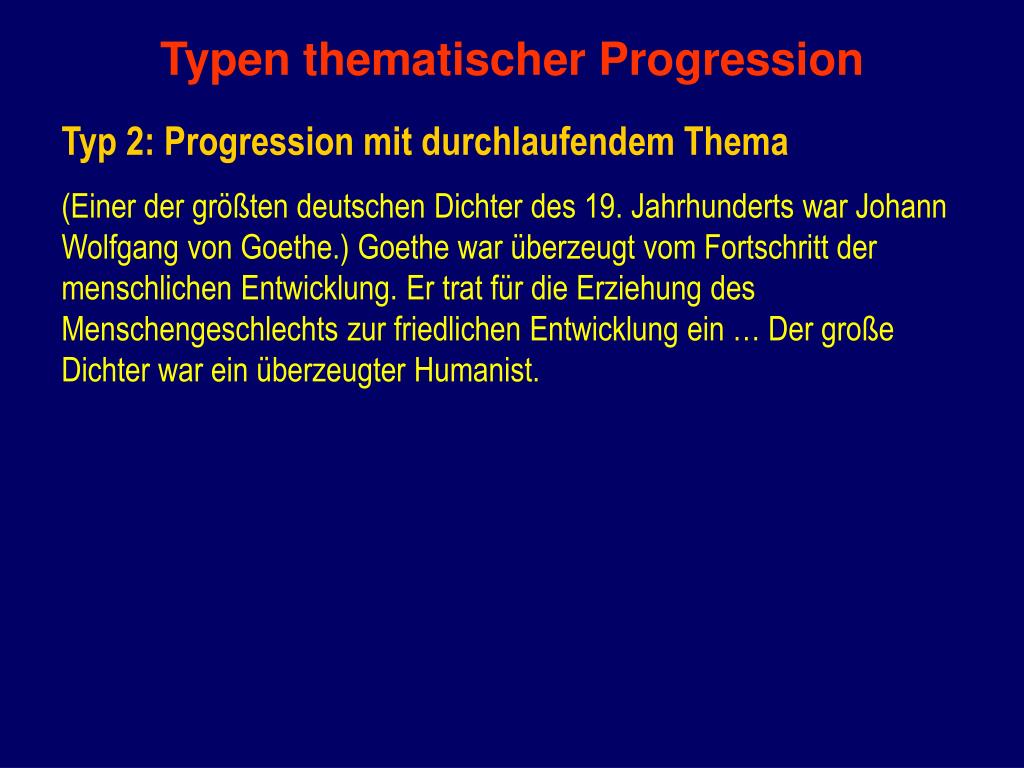 Typen thematischer Progression

Typ 2: Progression mit durchlaufendem Thema

(Einer der größten deutschen Dichter des 19. Jahrhunderts war Johann Wolfgang von Goethe.) Goethe war überzeugt vom Fortschritt der menschlichen Entwicklung. Er trat für die Erziehung des Menschengeschlechts zur friedlichen Entwicklung ein … Der große Dichter war ein überzeugter Humanist.